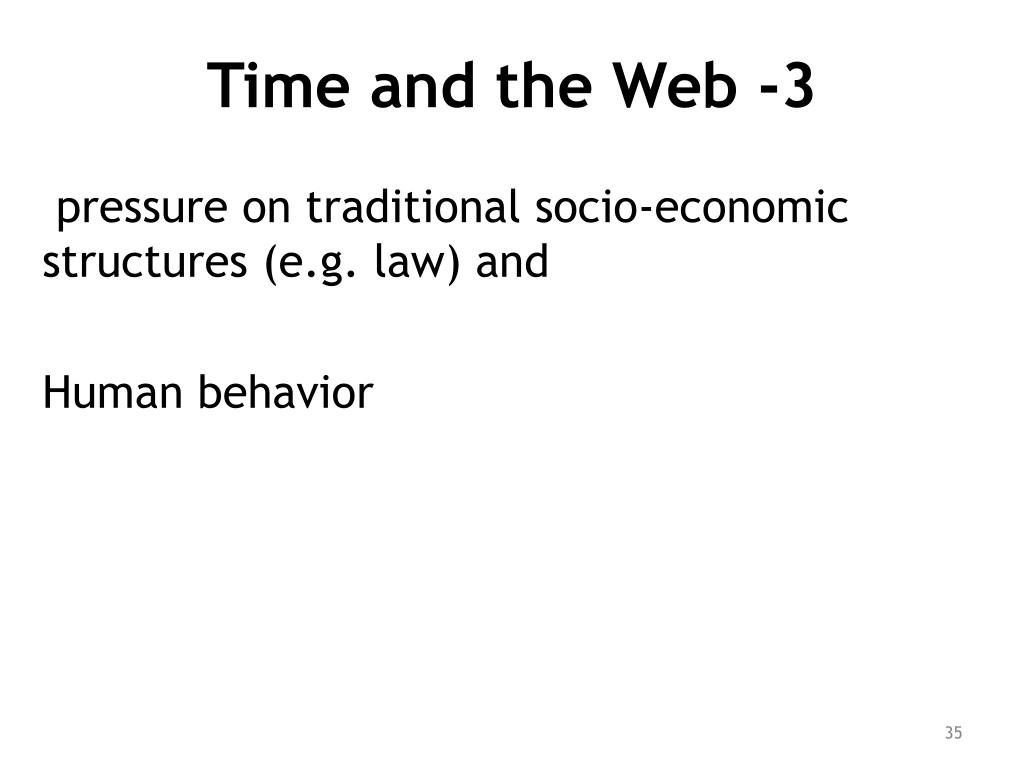 Time and the Web -3

pressure on traditional socio-economic structures (e.g. law) and

Human behavior

35